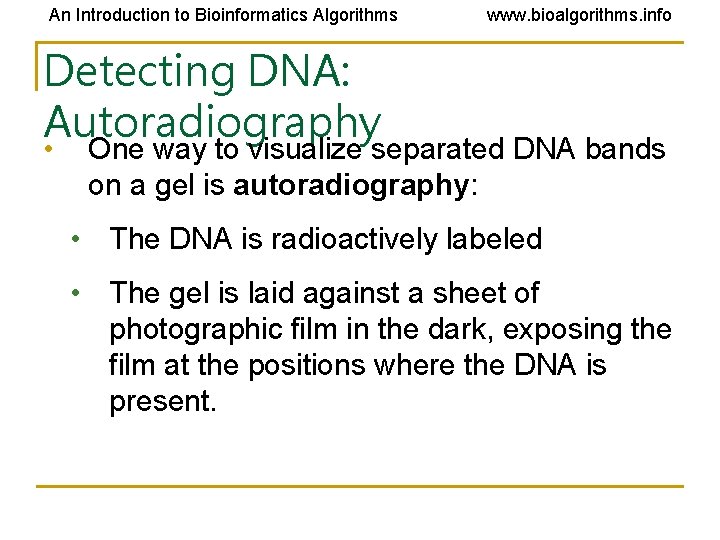 An Introduction to Bioinformatics Algorithms www.bioalgorithms.info

Detecting DNA: Autoradiography

• One way to visualize separated DNA bands on a gel is autoradiography:

• The DNA is radioactively labeled

• The gel is laid against a sheet of photographic film in the dark, exposing the film at the positions where the DNA is present.